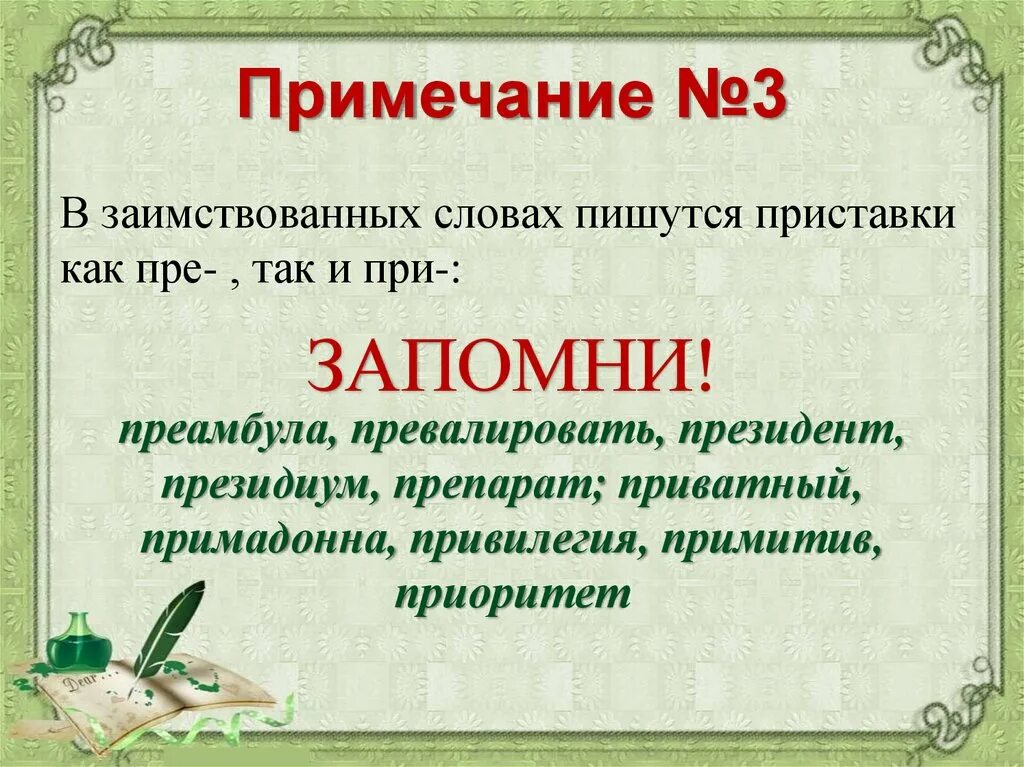 Примечание №3

В заимствованных словах пишутся приставки как пре- , так и при-:

ЗАПОМНИ!

преамбула, превалировать, президент, президиум, препарат; приватный, примадонна, привилегия, примитив, приоритет

Dear